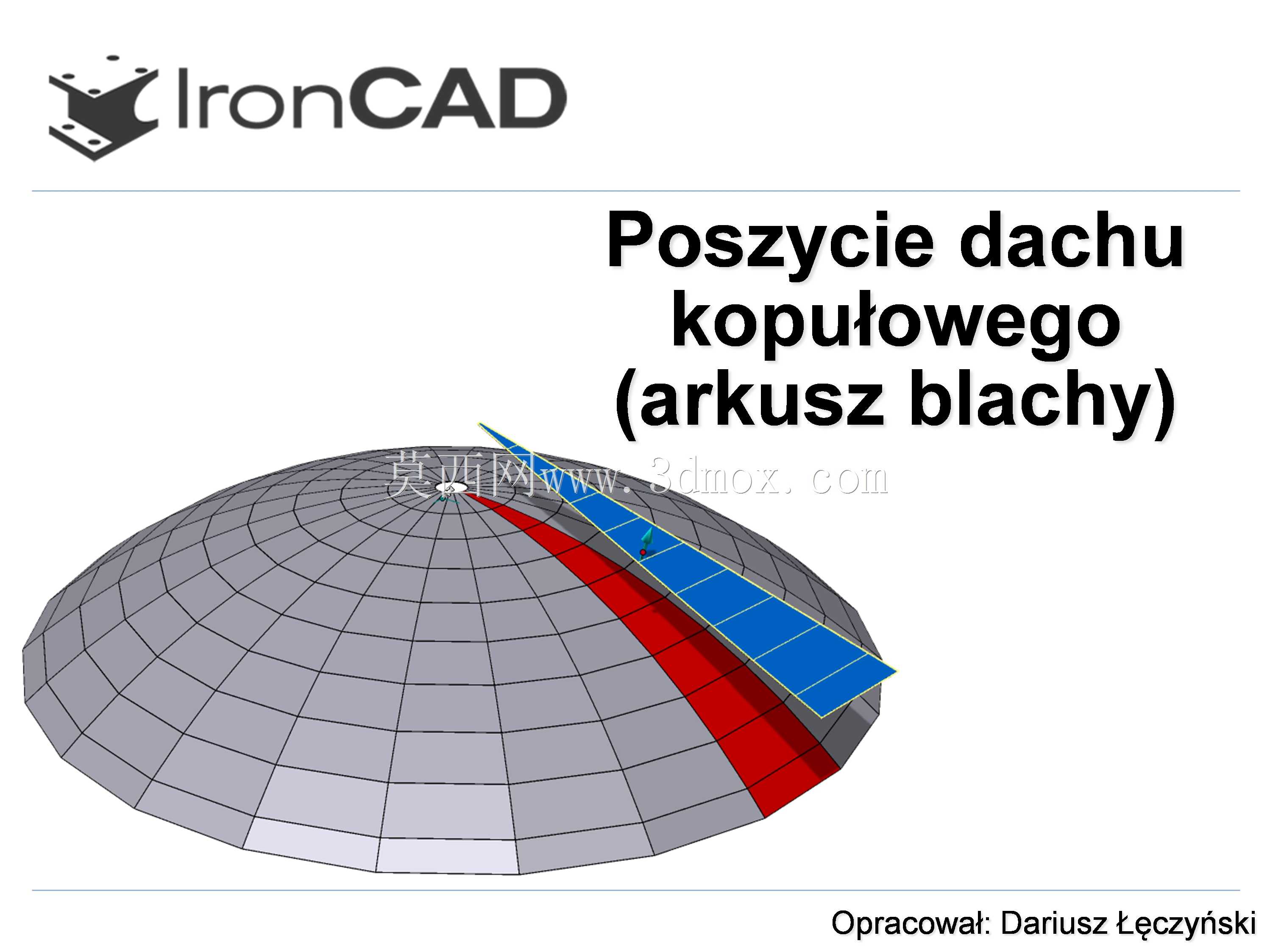 IronCAD

Poszycie dachu kopułowego (arkusz blachy)

莫西网www.3dmox.com

Opracował: Dariusz Łęczyński